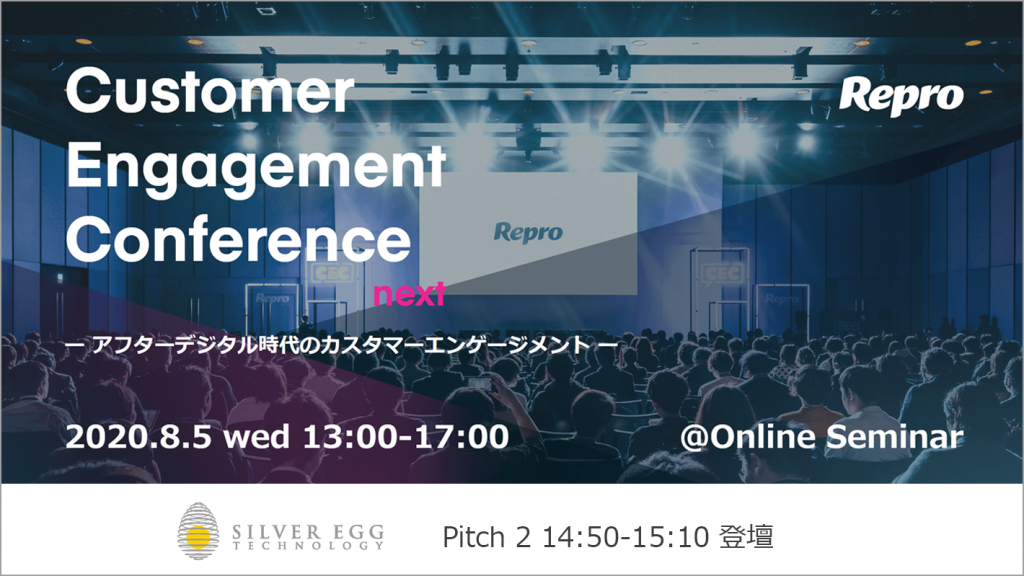 Customer Engagement Conference next

Repro

Repro

CEC

Repro

CEC

Repro

ー アフターデジタル時代のカスタマーエンゲージメント ー

2020.8.5 wed 13:00-17:00

@Online Seminar

SILVER EGG TECHNOLOGY

Pitch 2 14:50-15:10 登壇